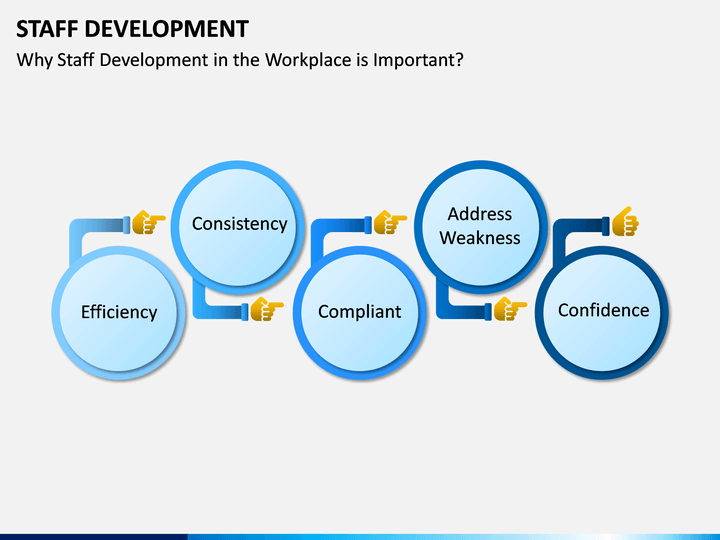 STAFF DEVELOPMENT

Why Staff Development in the Workplace is Important?

Efficiency

Consistency

Compliant

Address Weakness

Confidence